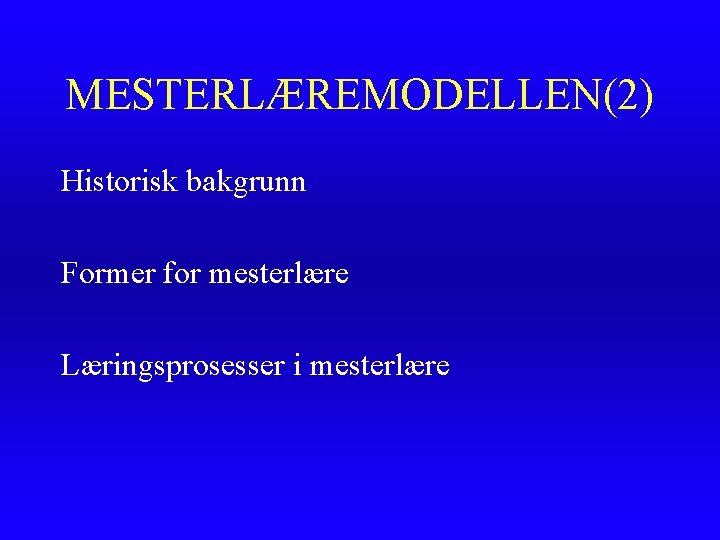 MESTERLÆREMODELLEN(2)

Historisk bakgrunn

Former for mesterlære

Læringsprosesser i mesterlære